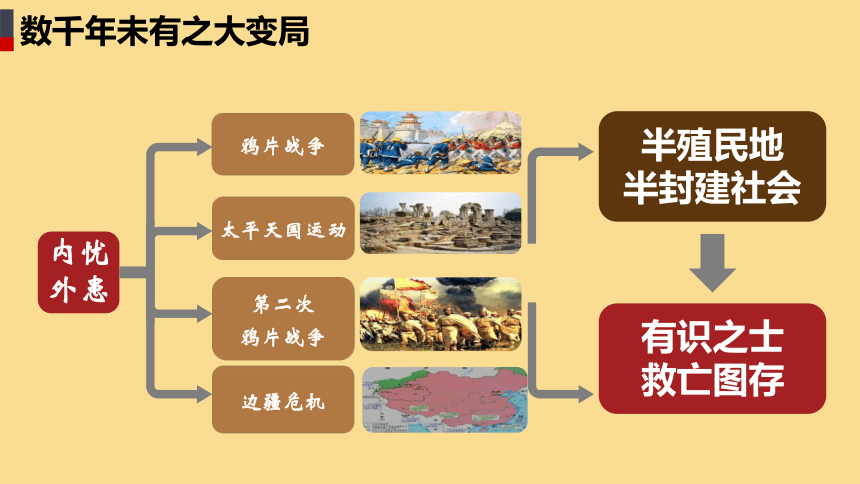 数千年未有之大变局

内忧外患

鸦片战争

太平天国运动

第二次鸦片战争

边疆危机

半殖民地半封建社会

有识之士救亡图存